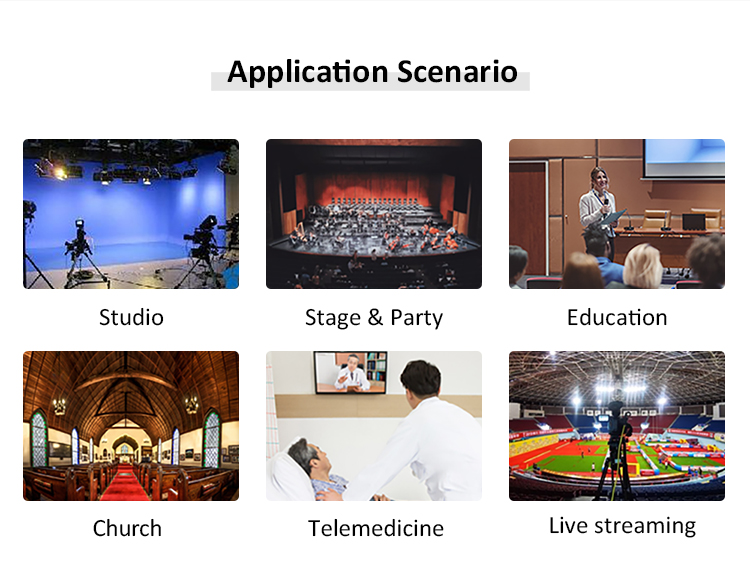 Application Scenario

Studio

Stage & Party

Education

Church

Telemedicine

Live streaming